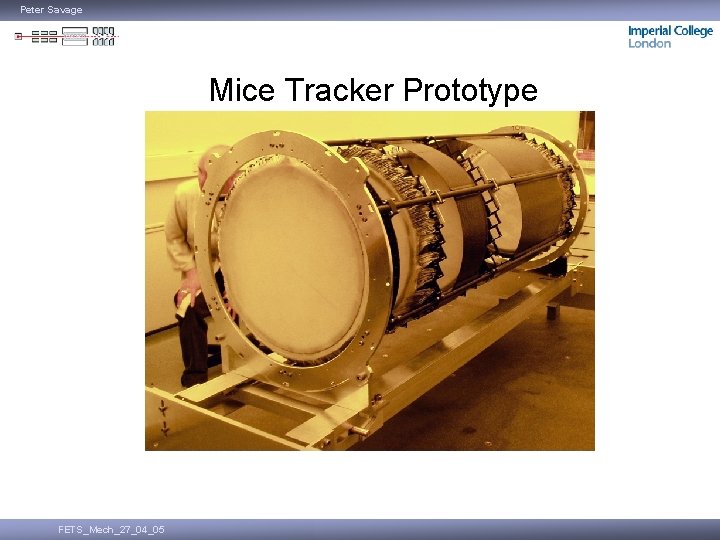 Peter Savage

Imperial College London

Mice Tracker Prototype

FETS_Mech_27_04_05